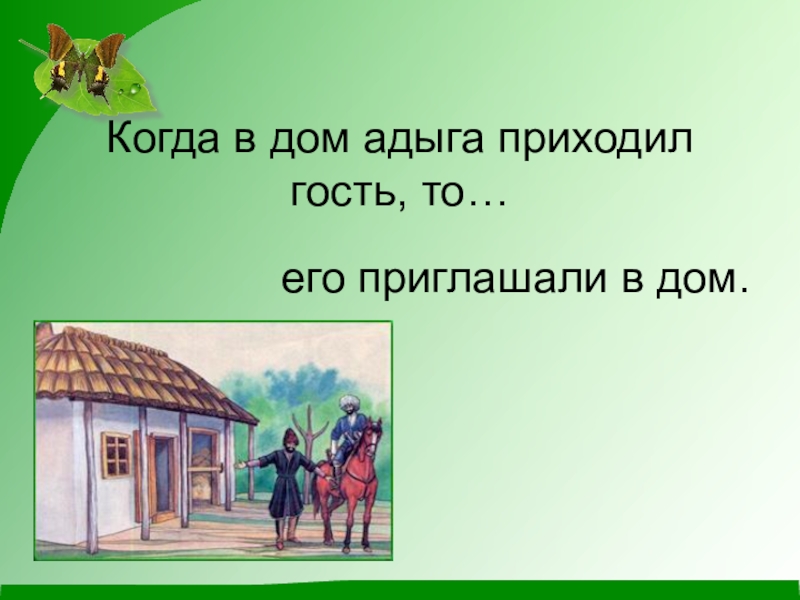 Когда в дом адыга приходил гость, то…

его приглашали в дом.